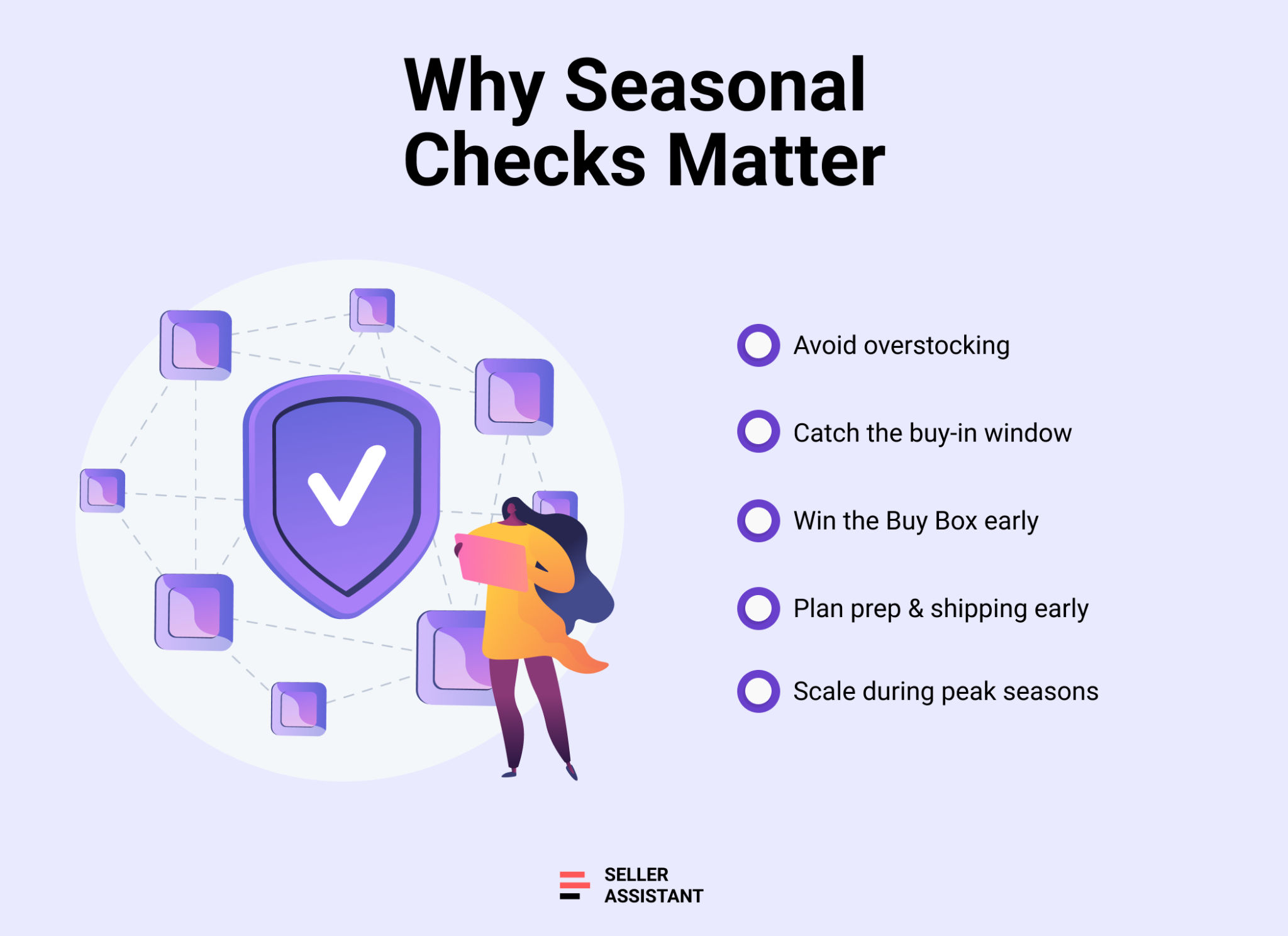 Why Seasonal Checks Matter

Avoid overstocking

Catch the buy-in window

Win the Buy Box early

Plan prep & shipping early

Scale during peak seasons

SELLER ASSISTANT